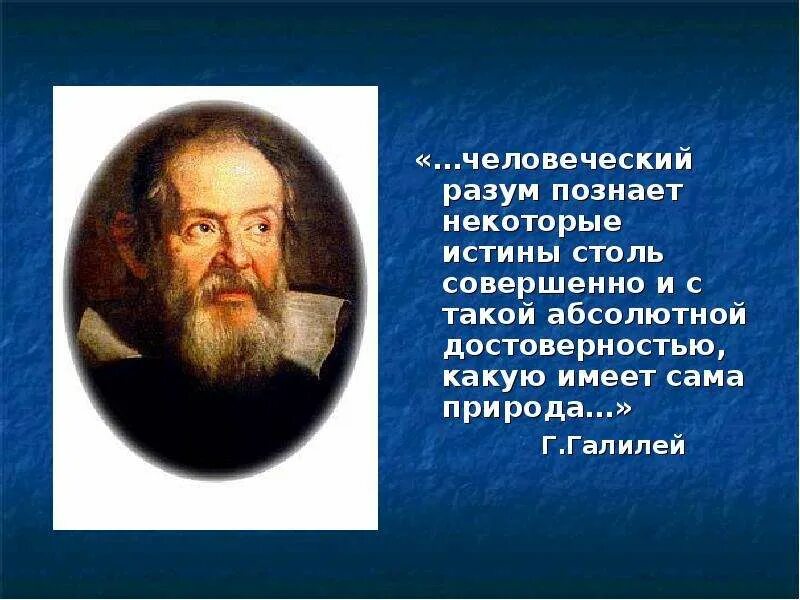 «…человеческий разум познает некоторые истины столь совершенно и с такой абсолютной достоверностью, какую имеет сама природа…»

Г.Галилей